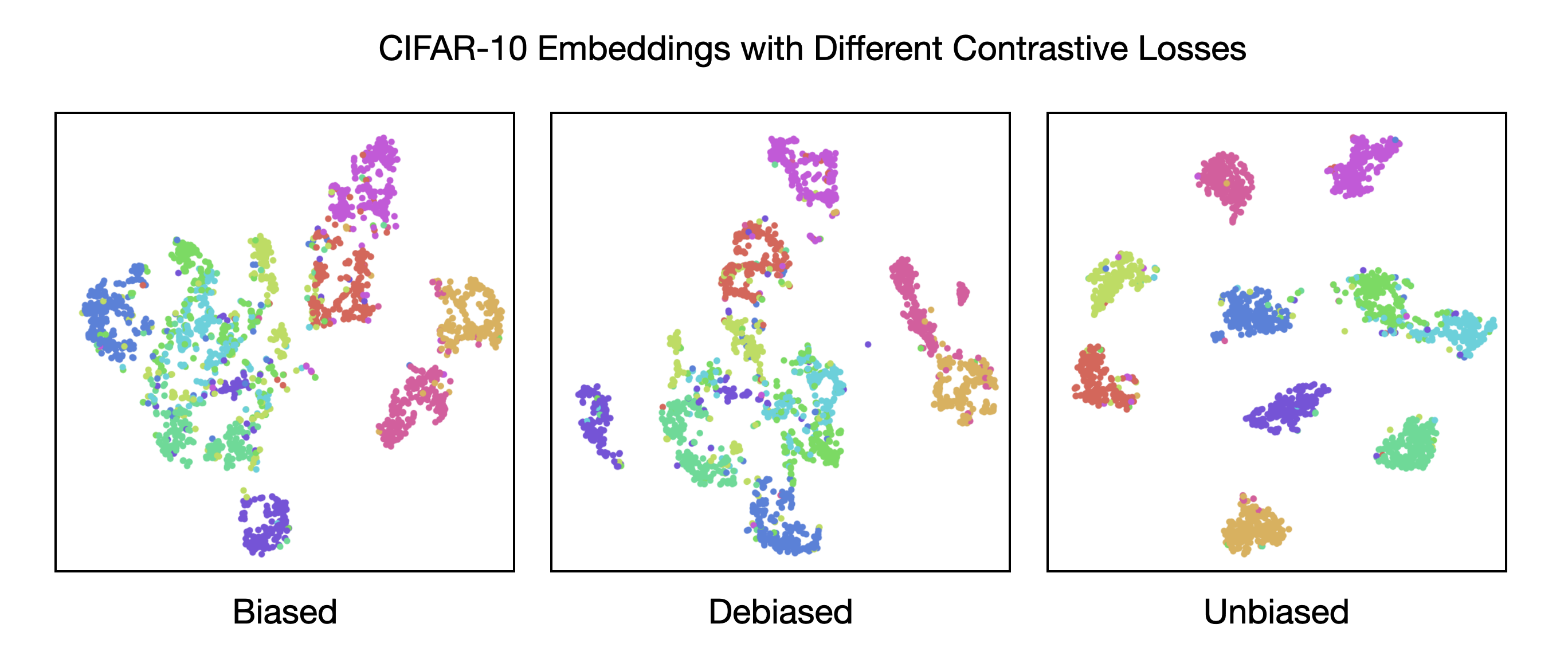 CIFAR-10 Embeddings with Different Contrastive Losses

Biased

Debiased

Unbiased